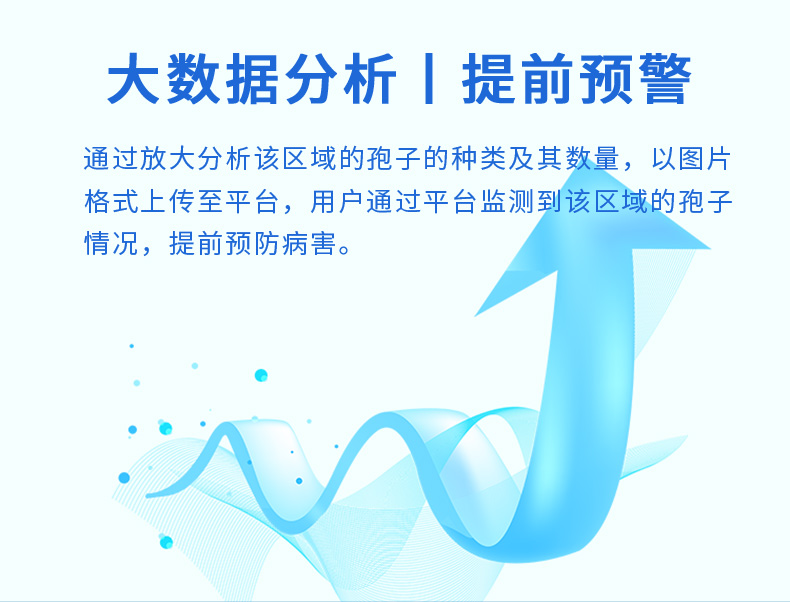 大数据分析丨提前预警

通过放大分析该区域的孢子的种类及其数量，以图片格式上传至平台，用户通过平台监测到该区域的孢子情况，提前预防病害。